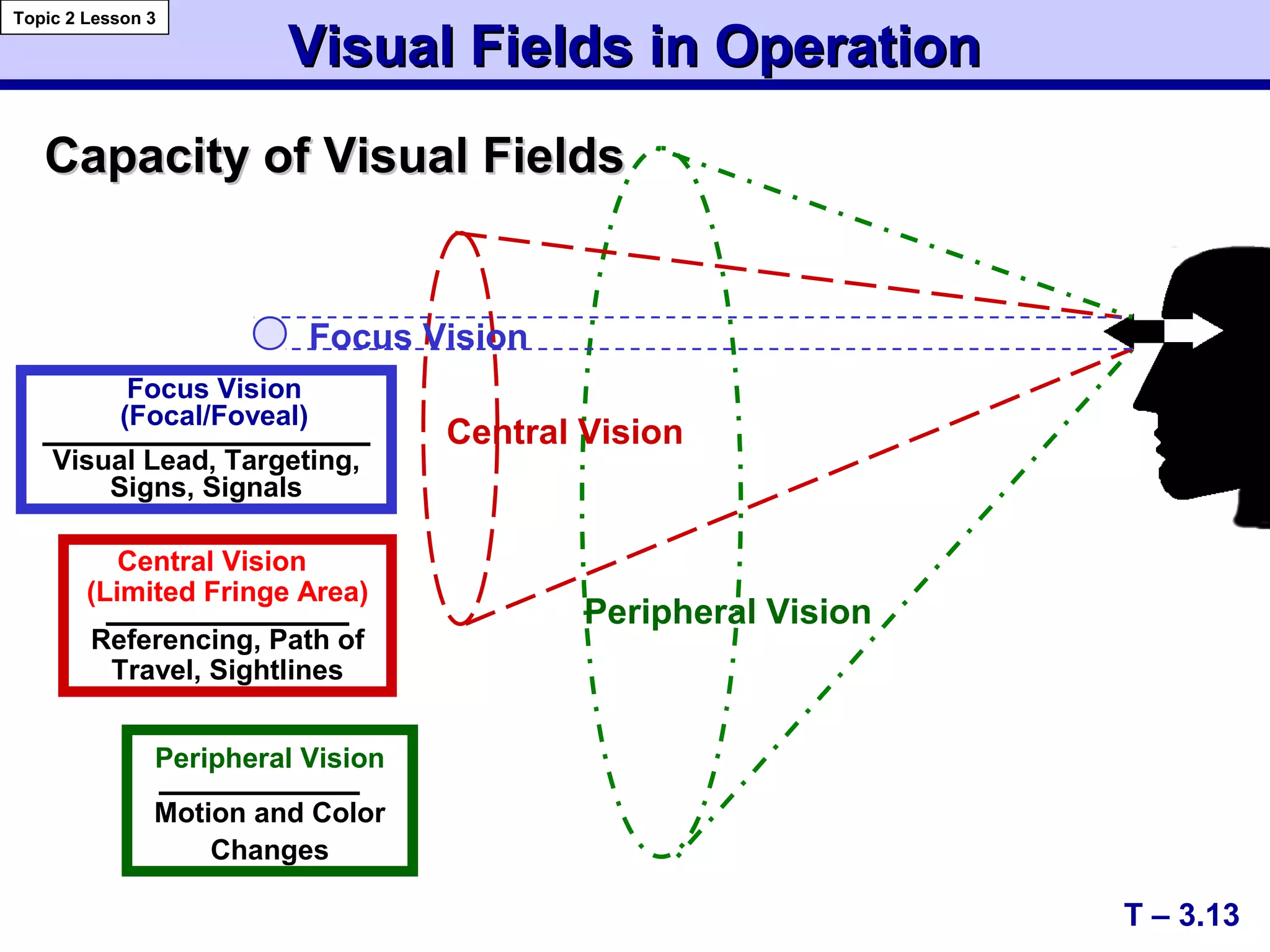 Topic 2 Lesson 3

Visual Fields in Operation

Capacity of Visual Fields

Focus Vision

Focus Vision (Focal/Foveal)

Visual Lead, Targeting, Signs, Signals

Central Vision

Central Vision (Limited Fringe Area)

Referencing, Path of Travel, Sightlines

Peripheral Vision

Peripheral Vision

Motion and Color Changes

T – 3.13